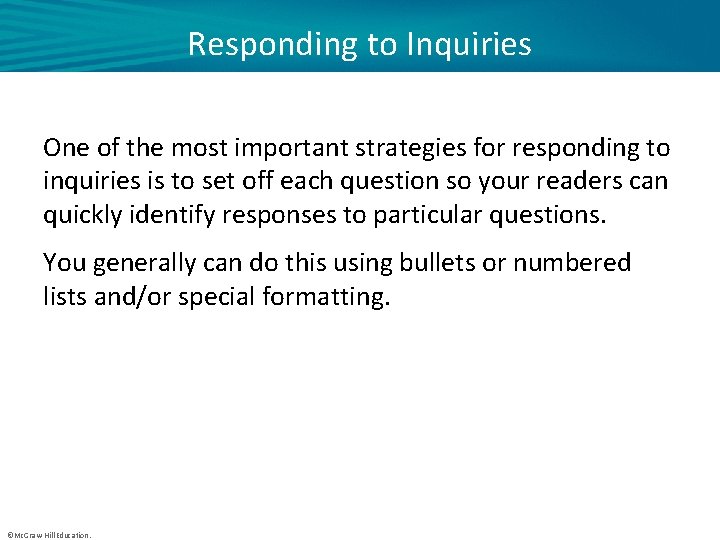 Responding to Inquiries

One of the most important strategies for responding to inquiries is to set off each question so your readers can quickly identify responses to particular questions.

You generally can do this using bullets or numbered lists and/or special formatting.

©McGraw Hill Education.